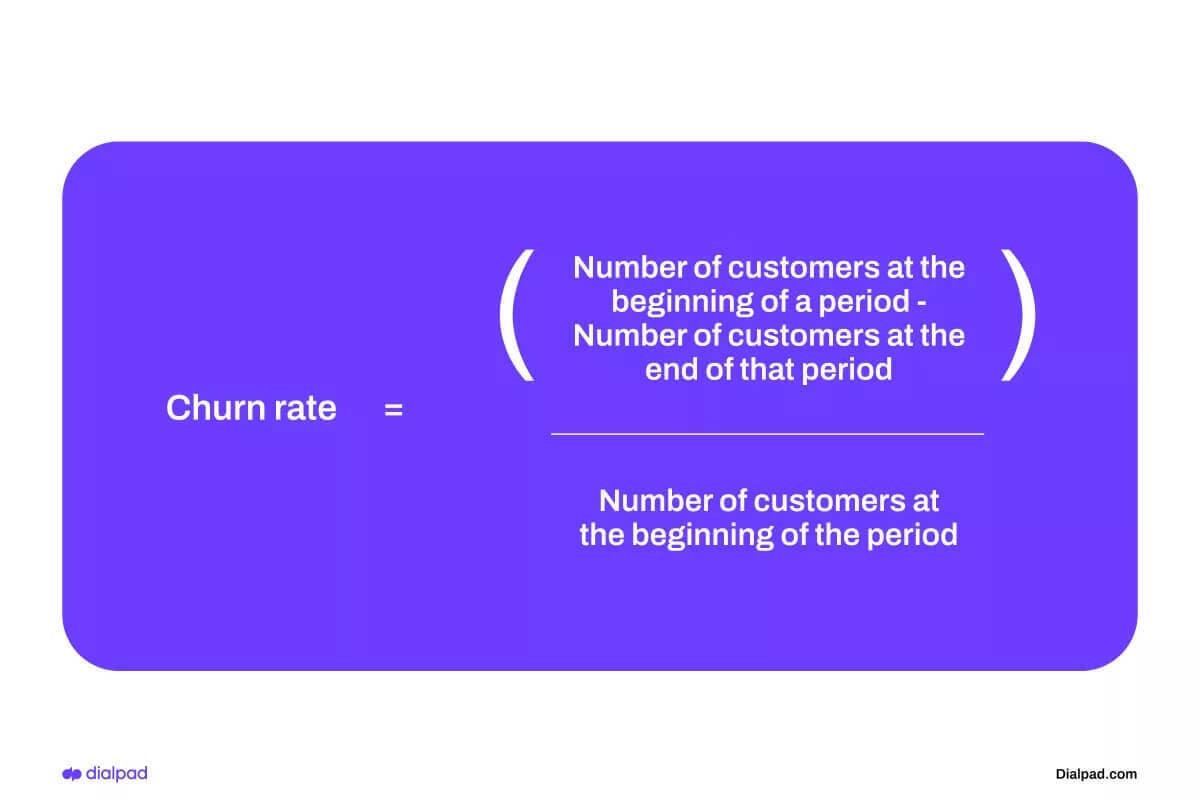 $\text{Churn rate} = \frac{\left(\text{Number of customers at the beginning of a period - Number of customers at the end of that period}\right)}{\text{Number of customers at the beginning of the period}}$

dialpad

Dialpad.com